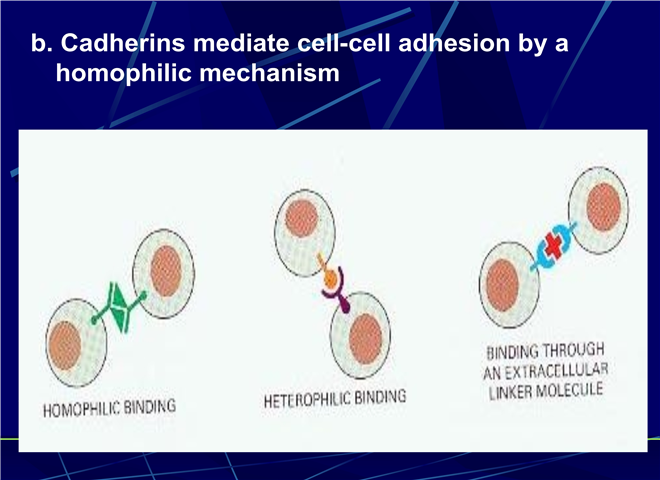 b. Cadherins mediate cell-cell adhesion by a homophilic mechanism

HOMOPHILIC BINDING

HETEROPHILIC BINDING

BINDING THROUGH AN EXTRACELLULAR LINKER MOLECULE